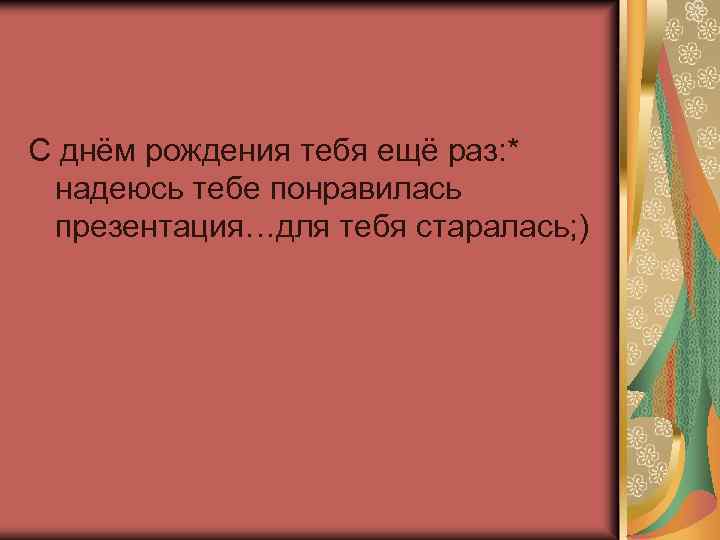 С днём рождения тебя ещё раз:* надеюсь тебе понравилась презентация…для тебя старалась;)